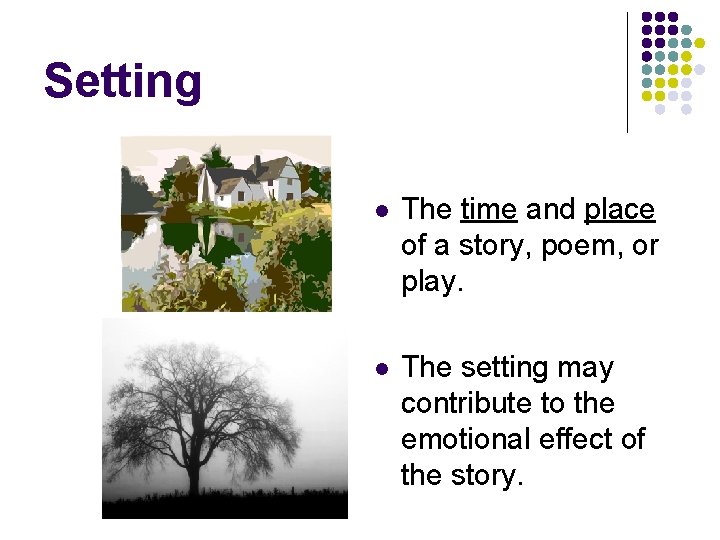 Setting

- The time and place of a story, poem, or play.
- The setting may contribute to the emotional effect of the story.